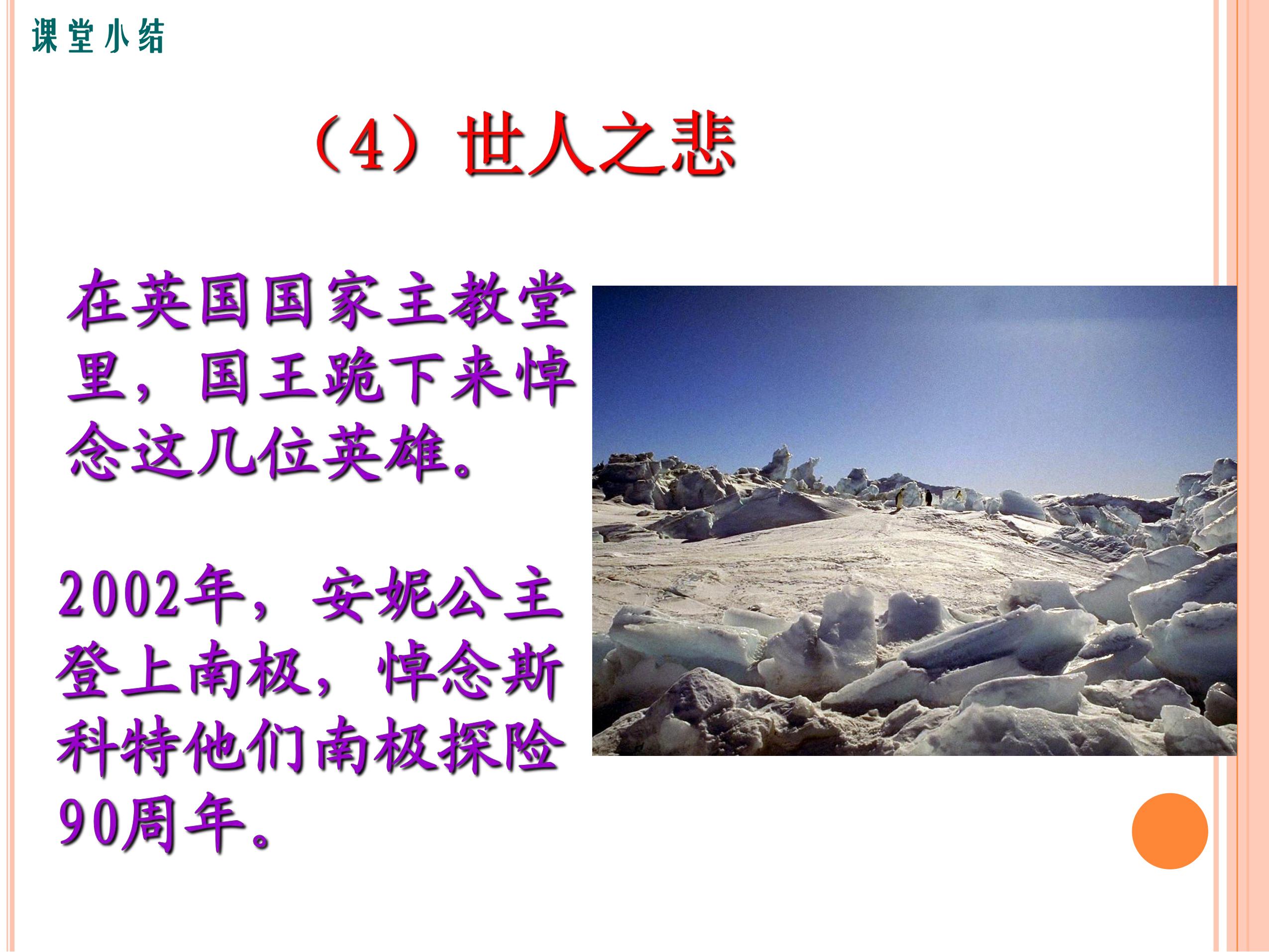 课堂小结

（4）世人之悲

在英国国家主教堂里，国王跪下来悼念这几位英雄。

2002年，安妮公主登上南极，悼念斯科特他们南极探险90周年。